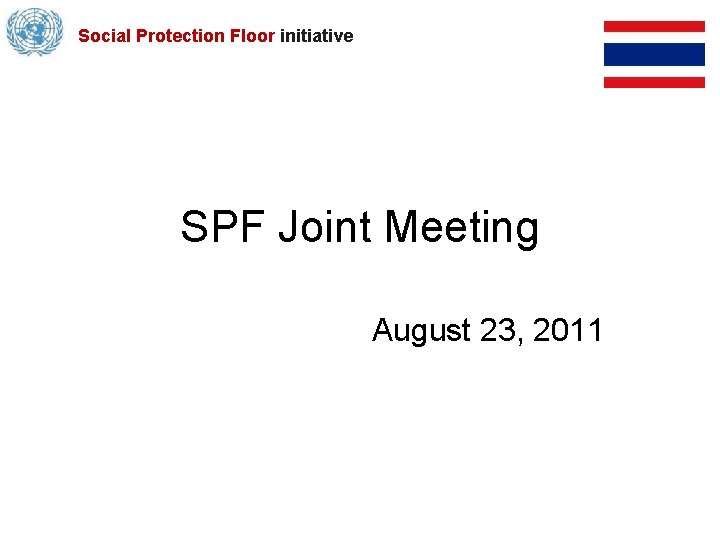 Social Protection Floor initiative

SPF Joint Meeting

August 23, 2011